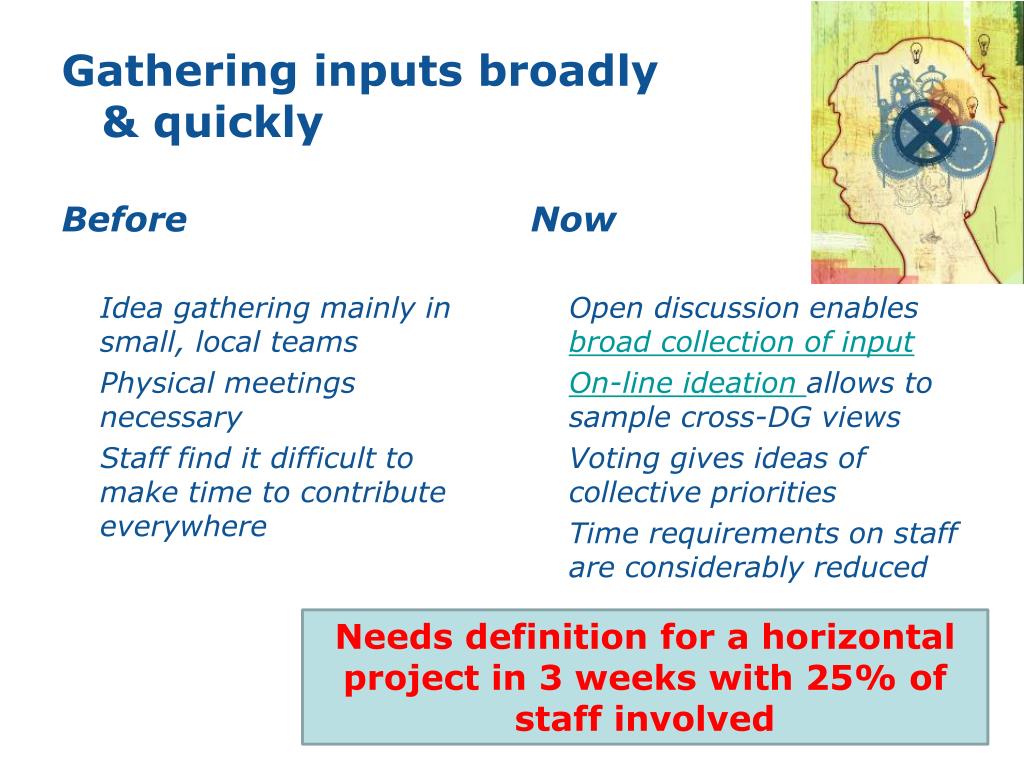 Gathering inputs broadly & quickly

Before

Idea gathering mainly in small, local teams

Physical meetings necessary

Staff find it difficult to make time to contribute everywhere

Now

Open discussion enables broad collection of input

On-line ideation allows to sample cross-DG views

Voting gives ideas of collective priorities

Time requirements on staff are considerably reduced

Needs definition for a horizontal project in 3 weeks with 25% of staff involved